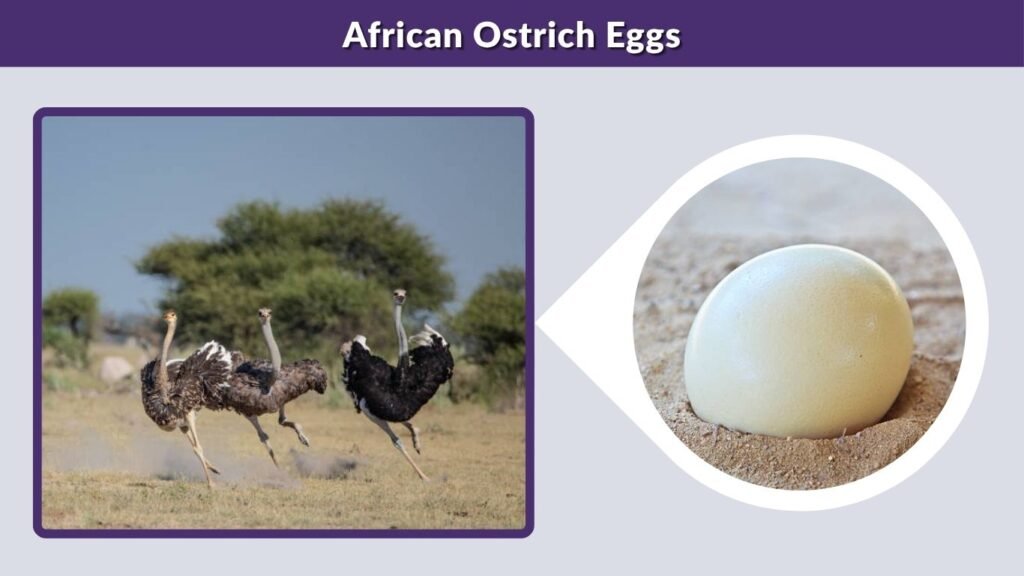 African Ostrich Eggs